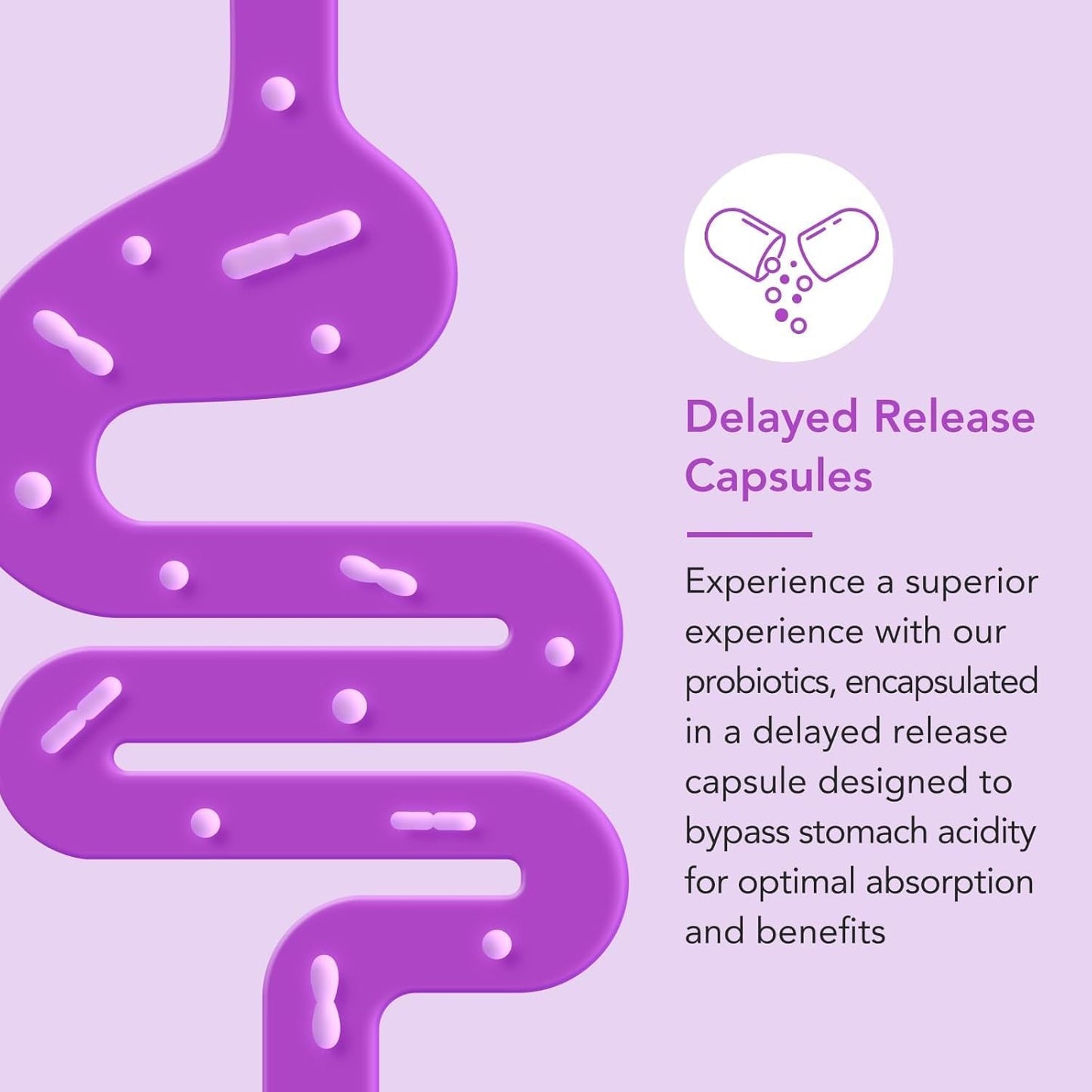 Delayed Release Capsules

Experience a superior experience with our probiotics, encapsulated in a delayed release capsule designed to bypass stomach acidity for optimal absorption and benefits